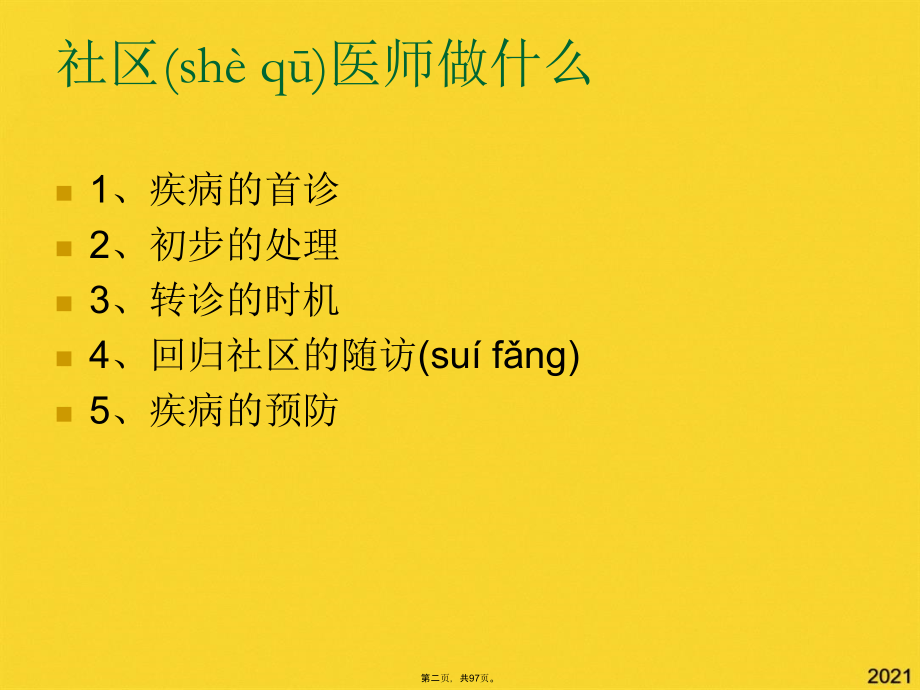 社区(shè qū)医师做什么

1、疾病的首诊
2、初步的处理
3、转诊的时机
4、回归社区的随访(suí fǎng)
5、疾病的预防

第二页，共97页。

2021